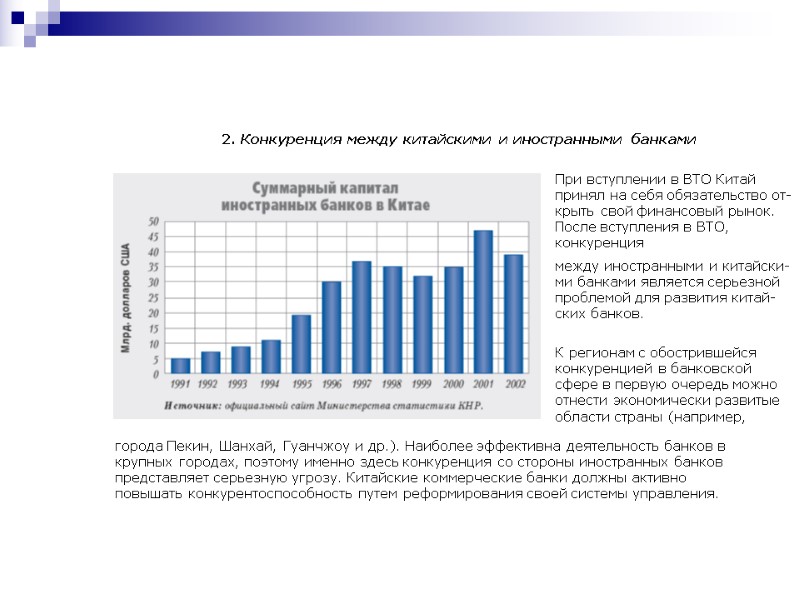 2. Конкуренция между китайскими и иностранными банками

Суммарный капитал иностранных банков в Китае

Млрд. долларов США

50
45
40
35
30
25
20
15
10
5
0

1991 1992 1993 1994 1995 1996 1997 1998 1999 2000 2001 2002

Источник: официальный сайт Министерства статистики КНР.

При вступлении в ВТО Китай принял на себя обязательство открыть свой финансовый рынок. После вступления в ВТО, конкуренция

между иностранными и китайскими банками является серьезной проблемой для развития китайских банков.

К регионам с обострившейся конкуренцией в банковской сфере в первую очередь можно отнести экономически развитые области страны (например,

города Пекин, Шанхай, Гуанчжоу и др.). Наиболее эффективна деятельность банков в крупных городах, поэтому именно здесь конкуренция со стороны иностранных банков представляет серьезную угрозу. Китайские коммерческие банки должны активно повышать конкурентоспособность путем реформирования своей системы управления.